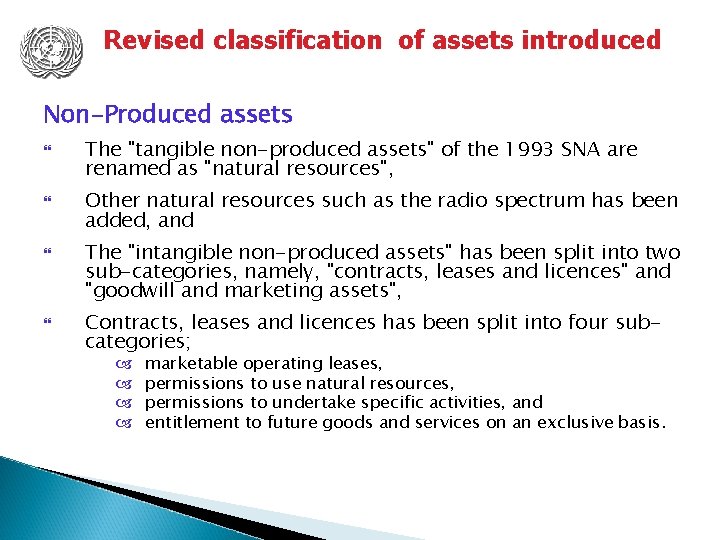 Revised classification of assets introduced

Non-Produced assets

The "tangible non-produced assets" of the 1993 SNA are renamed as "natural resources",

Other natural resources such as the radio spectrum has been added, and

The "intangible non-produced assets" has been split into two sub-categories, namely, "contracts, leases and licences" and "goodwill and marketing assets",

Contracts, leases and licences has been split into four sub-categories;

marketable operating leases,
permissions to use natural resources,
permissions to undertake specific activities, and
entitlement to future goods and services on an exclusive basis.